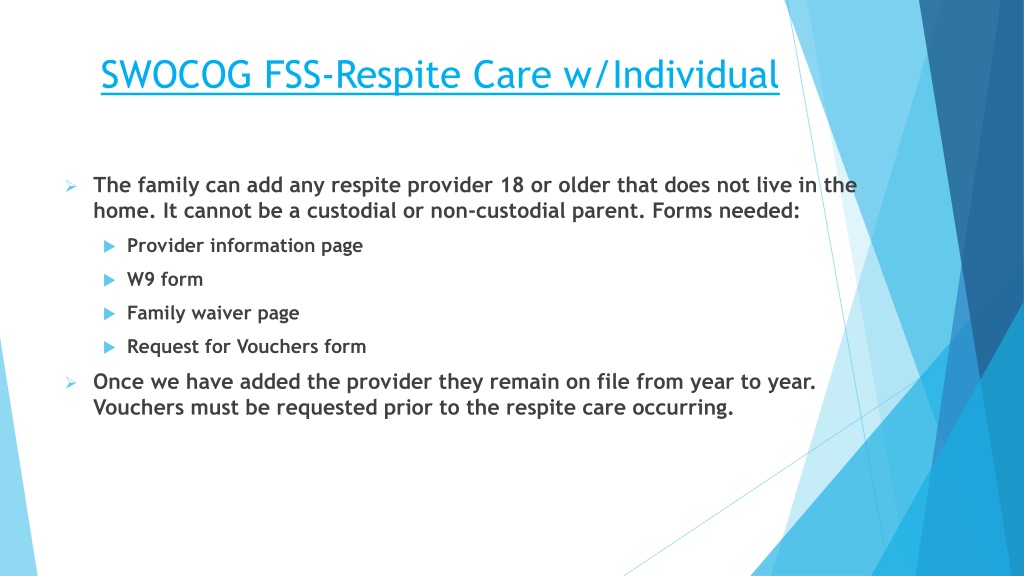 SWOCOG FSS-Respite Care w/Individual

The family can add any respite provider 18 or older that does not live in the home. It cannot be a custodial or non-custodial parent. Forms needed:

Provider information page

W9 form

Family waiver page

Request for Vouchers form

Once we have added the provider they remain on file from year to year. Vouchers must be requested prior to the respite care occurring.